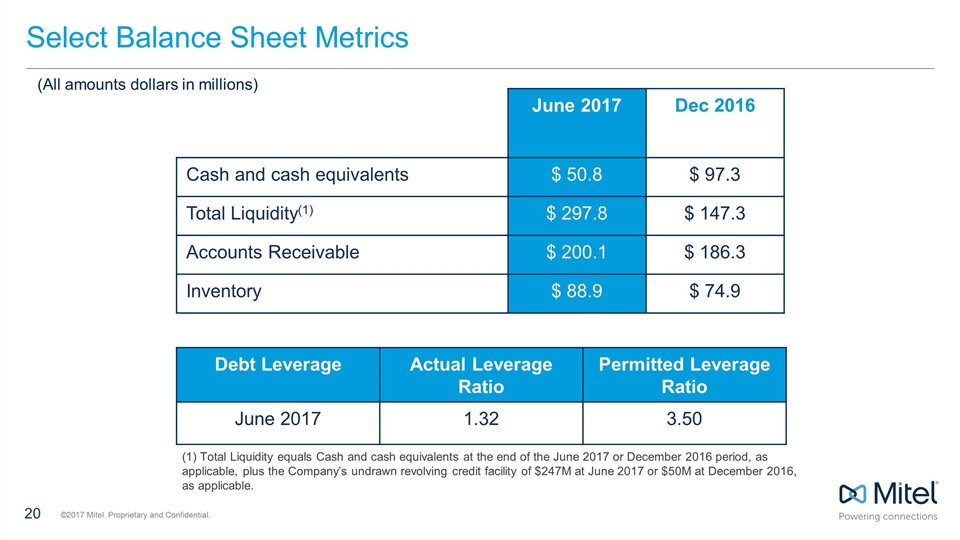 Select Balance Sheet Metrics

(All amounts dollars in millions)

| | June 2017 | Dec 2016 |
|---|---|---|
| Cash and cash equivalents | \$ 50.8 | \$ 97.3 |
| Total Liquidity$^{(1)}$ | \$ 297.8 | \$ 147.3 |
| Accounts Receivable | \$ 200.1 | \$ 186.3 |
| Inventory | \$ 88.9 | \$ 74.9 |

| Debt Leverage | Actual Leverage Ratio | Permitted Leverage Ratio |
|---|---|---|
| June 2017 | 1.32 | 3.50 |

(1) Total Liquidity equals Cash and cash equivalents at the end of the June 2017 or December 2016 period, as applicable, plus the Company's undrawn revolving credit facility of \$247M at June 2017 or \$50M at December 2016, as applicable.

20 ©2017 Mitel. Proprietary and Confidential.

Mitel
Powering connections